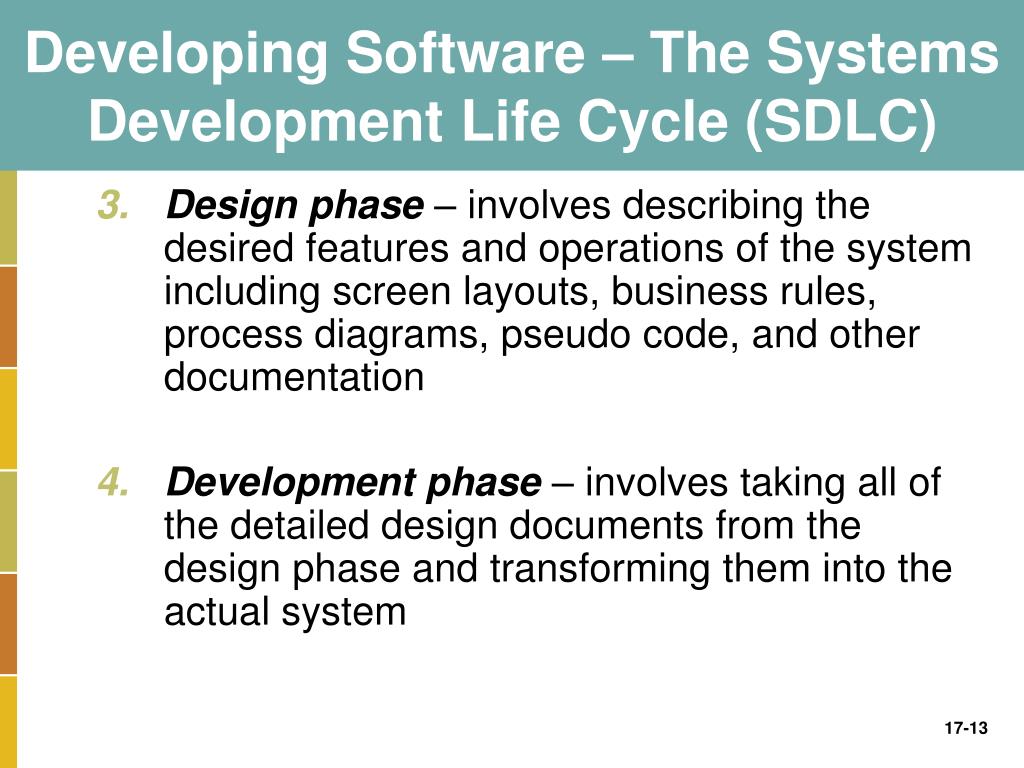 Developing Software – The Systems Development Life Cycle (SDLC)

3. Design phase – involves describing the desired features and operations of the system including screen layouts, business rules, process diagrams, pseudo code, and other documentation

4. Development phase – involves taking all of the detailed design documents from the design phase and transforming them into the actual system

17-13